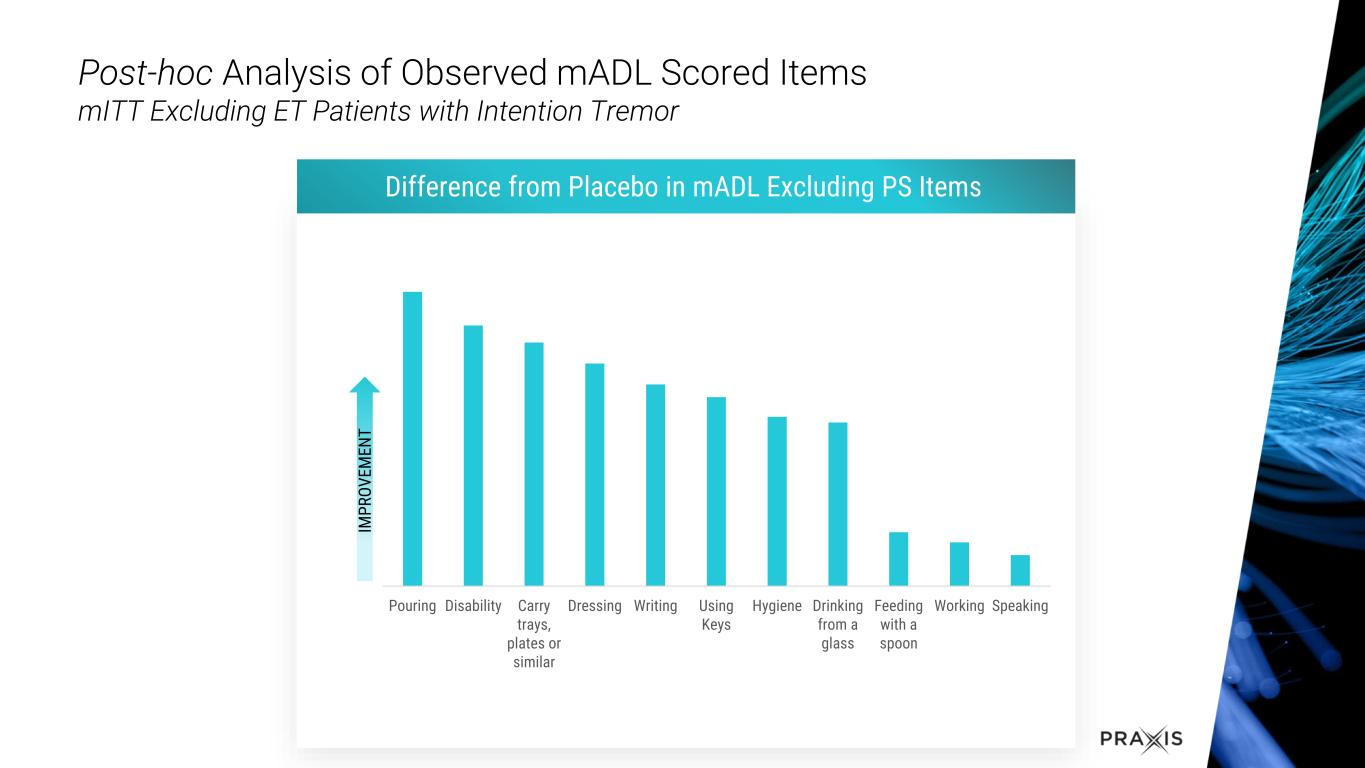 Post-hoc Analysis of Observed mADL Scored Items
mITT Excluding ET Patients with Intention Tremor

Difference from Placebo in mADL Excluding PS Items

IMPROVEMENT

Pouring
Disability
Carry trays, plates or similar
Dressing
Writing
Using Keys
Hygiene
Drinking from a glass
Feeding with a spoon
Working
Speaking

PRAXIS